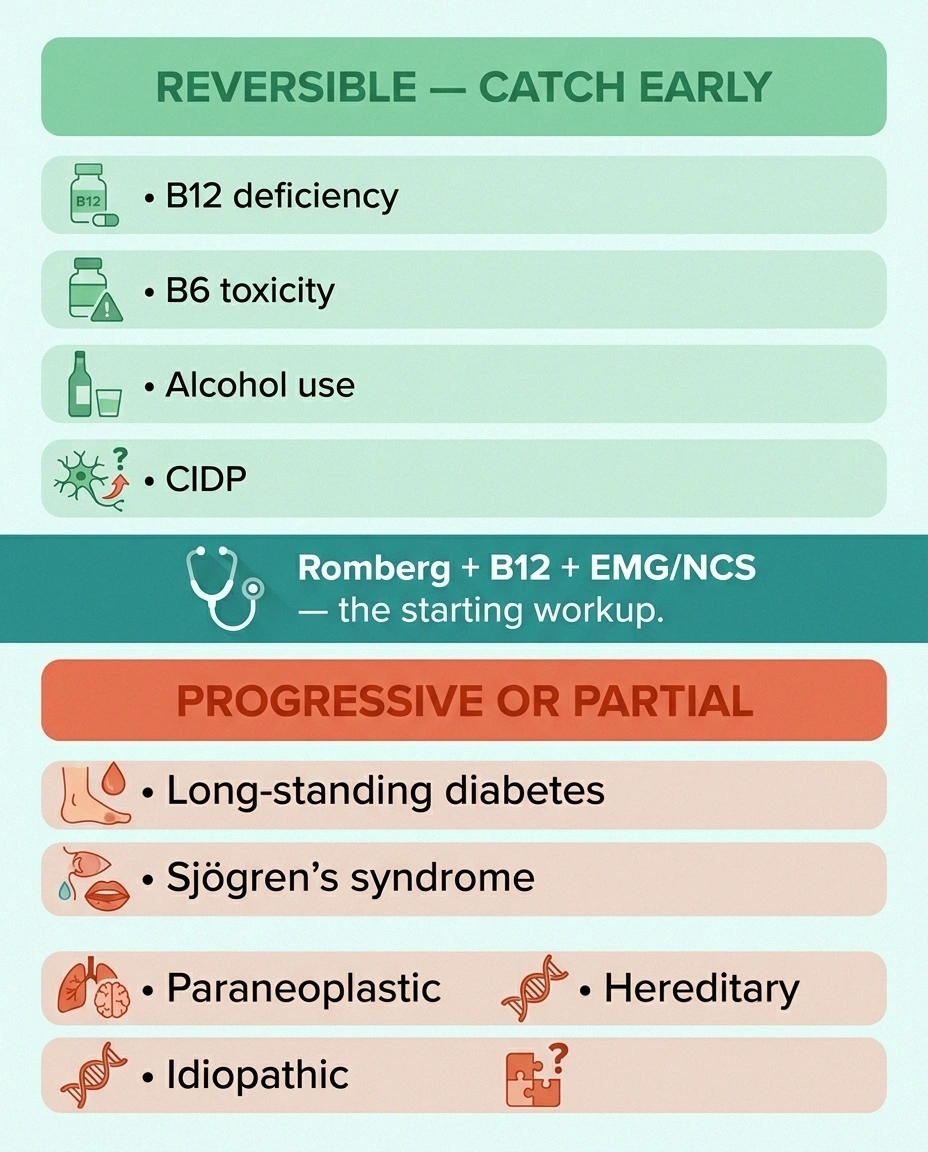 REVERSIBLE — CATCH EARLY

B12

• B12 deficiency

• B6 toxicity

• Alcohol use

• CIDP

Romberg + B12 + EMG/NCS — the starting workup.

PROGRESSIVE OR PARTIAL

• Long-standing diabetes

• Sjögren's syndrome

• Paraneoplastic

• Hereditary

• Idiopathic